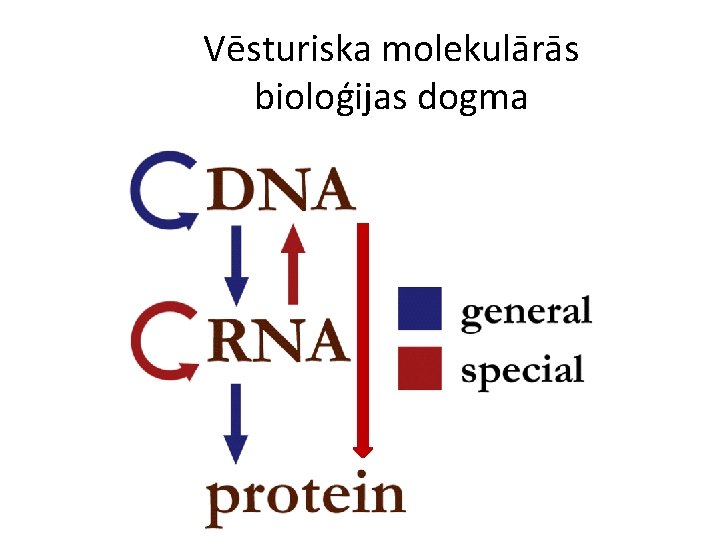 Vēsturiska molekulārās bioloģijas dogma

DNA
RNA
protein

general
special